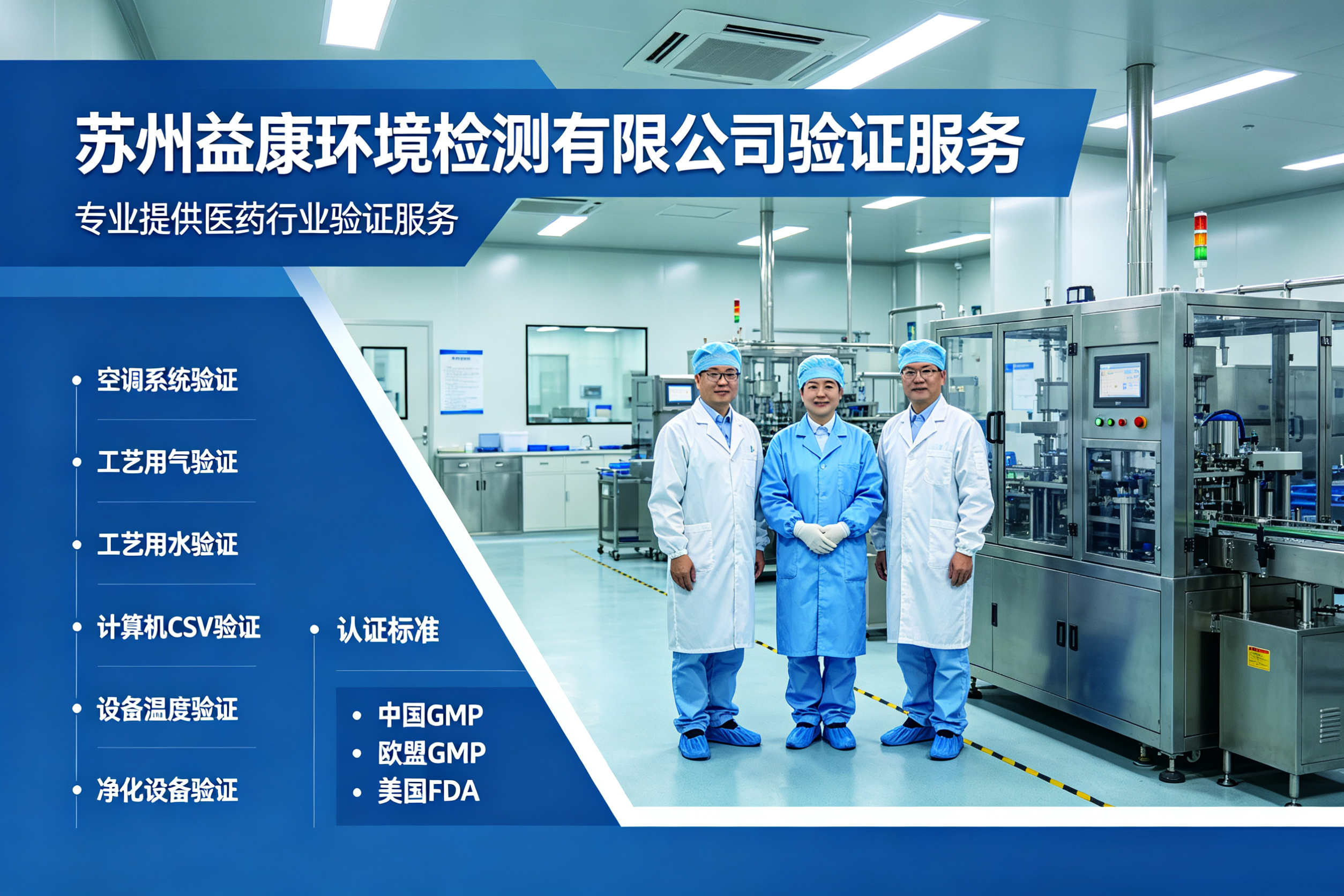 苏州益康环境检测有限公司验证服务

专业提供医药行业验证服务

• 空调系统验证

• 工艺用气验证

• 工艺用水验证

• 计算机CSV验证

• 设备温度验证

• 净化设备验证

• 认证标准

• 中国GMP
• 欧盟GMP
• 美国FDA